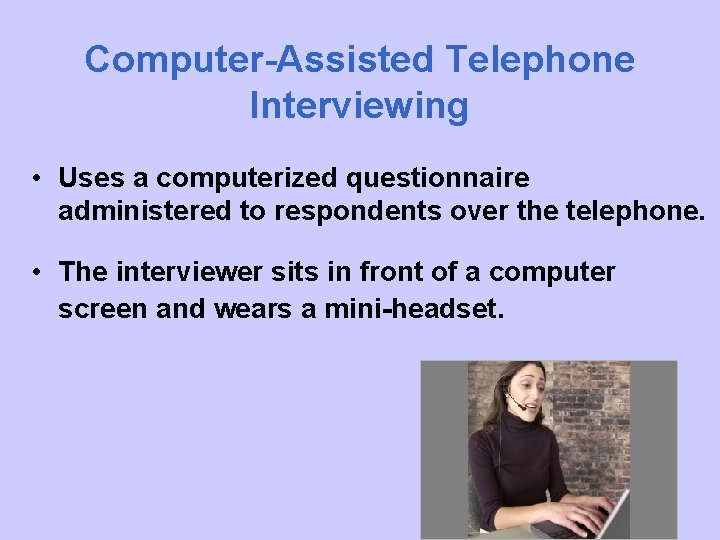 Computer-Assisted Telephone Interviewing

• Uses a computerized questionnaire administered to respondents over the telephone.

• The interviewer sits in front of a computer screen and wears a mini-headset.